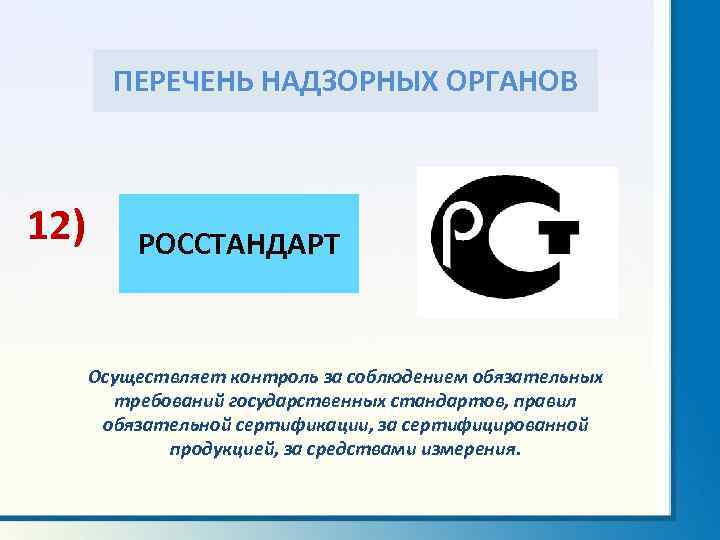 ПЕРЕЧЕНЬ НАДЗОРНЫХ ОРГАНОВ

12)

РОССТАНДАРТ

РСТ

Осуществляет контроль за соблюдением обязательных требований государственных стандартов, правил обязательной сертификации, за сертифицированной продукцией, за средствами измерения.